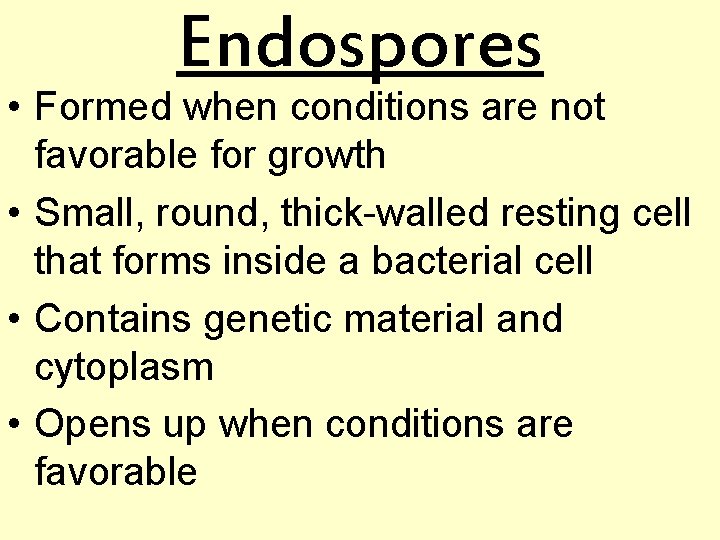 Endospores

• Formed when conditions are not favorable for growth
• Small, round, thick-walled resting cell that forms inside a bacterial cell
• Contains genetic material and cytoplasm
• Opens up when conditions are favorable